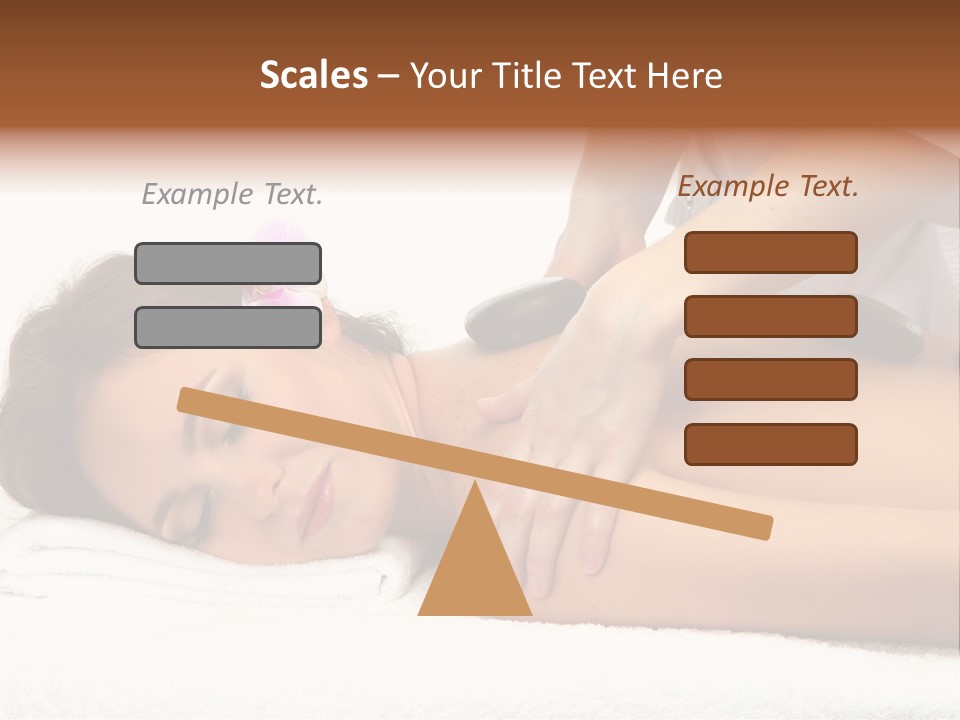 Scales – Your Title Text Here

Example Text.

Example Text.